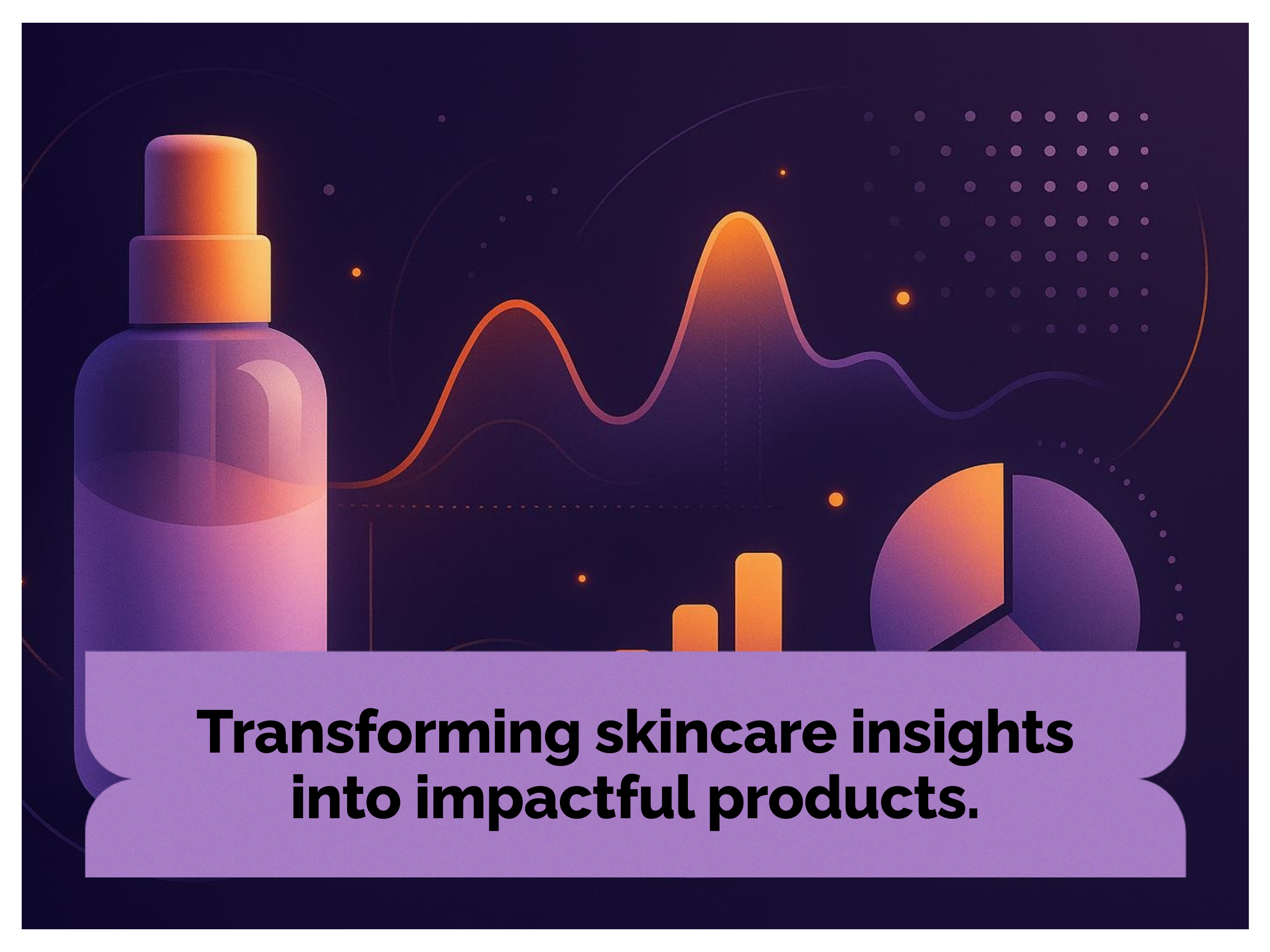 Transforming skincare insights into impactful products.